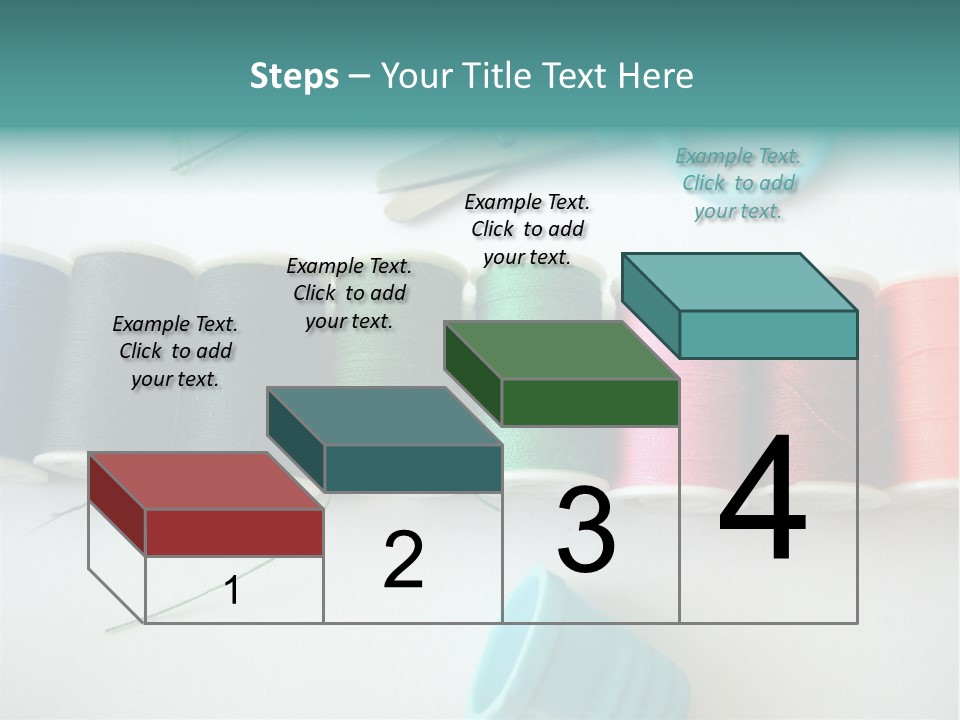 Steps – Your Title Text Here

Example Text. Click to add your text.

Example Text. Click to add your text.

Example Text. Click to add your text.

Example Text. Click to add your text.

1

2

3

4